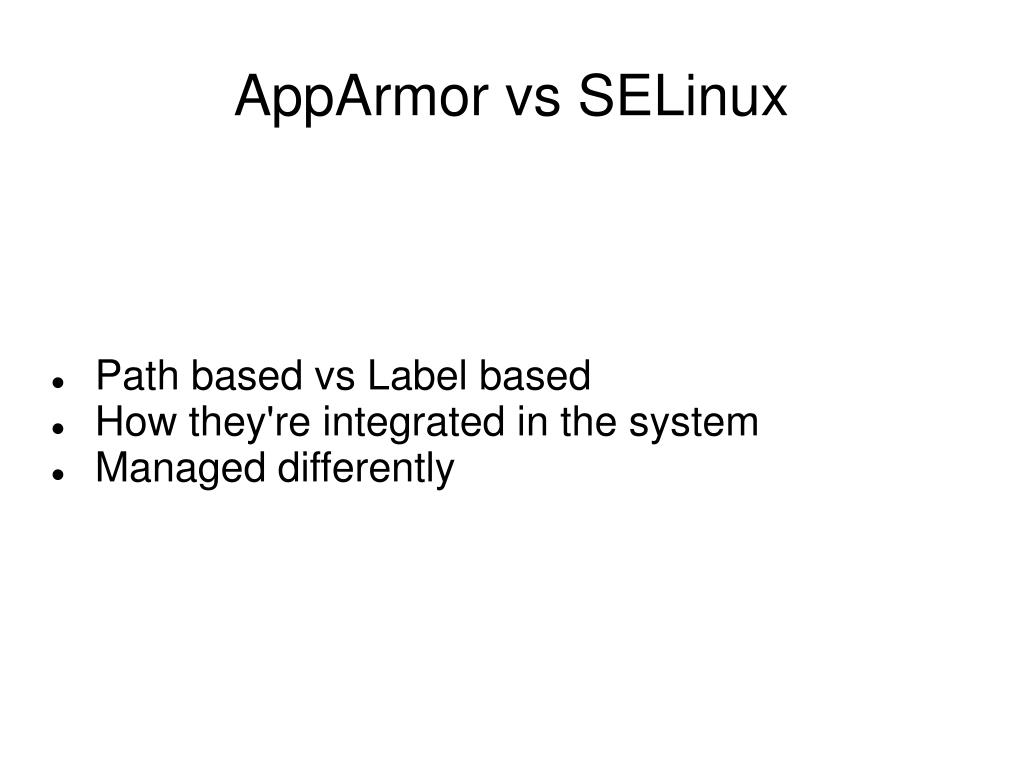 AppArmor vs SELinux

- Path based vs Label based
- How they're integrated in the system
- Managed differently